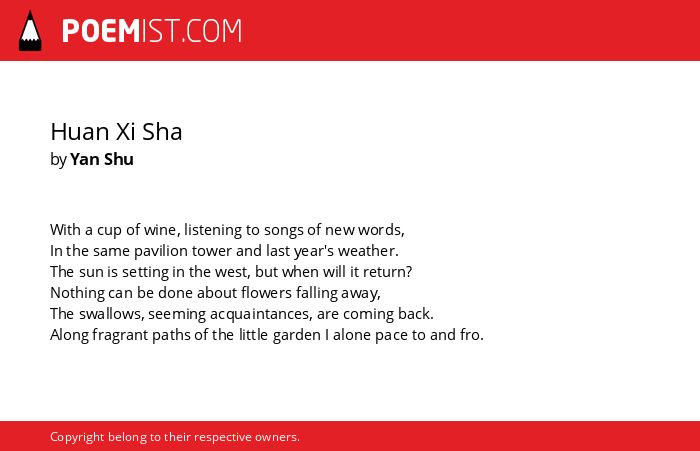 POEMIST.COM

Huan Xi Sha
by Yan Shu

With a cup of wine, listening to songs of new words,
In the same pavilion tower and last year's weather.
The sun is setting in the west, but when will it return?
Nothing can be done about flowers falling away,
The swallows, seeming acquaintances, are coming back.
Along fragrant paths of the little garden I alone pace to and fro.

Copyright belong to their respective owners.